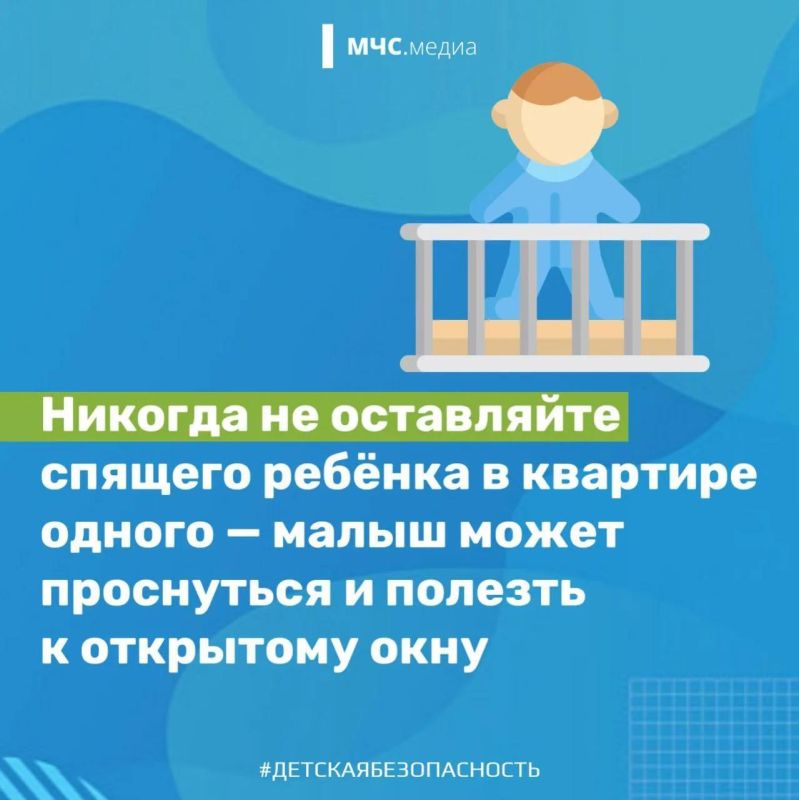 МЧС.медиа

Никогда не оставляйте спящего ребёнка в квартире одного — малыш может проснуться и полезть к открытому окну

#ДЕТСКАЯБЕЗОПАСНОСТЬ